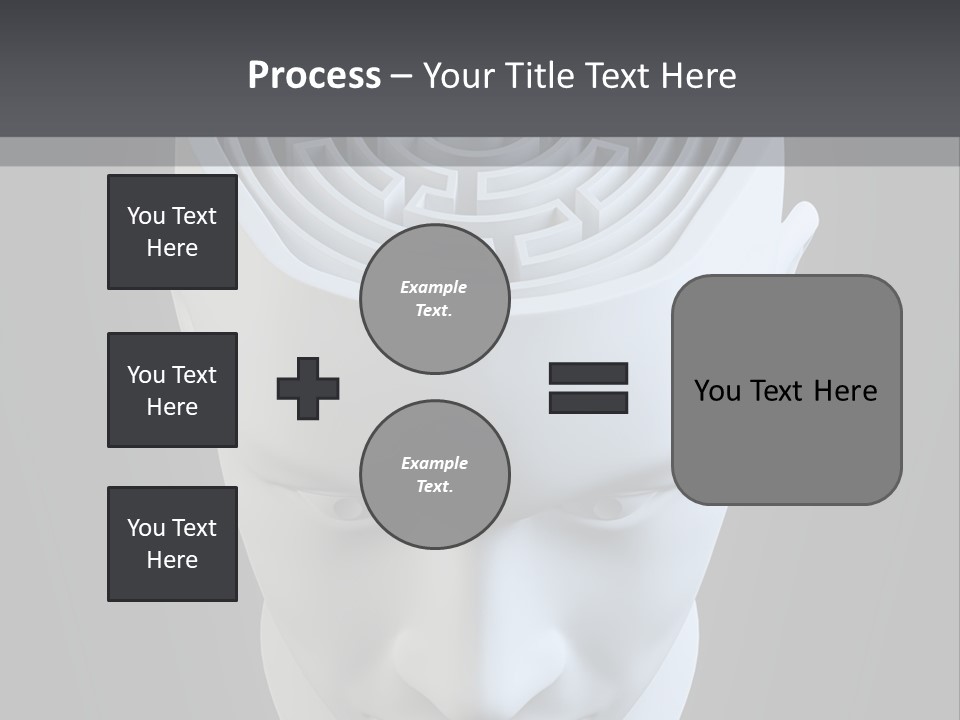 Process – Your Title Text Here

You Text Here

You Text Here

You Text Here

Example Text.

Example Text.

You Text Here